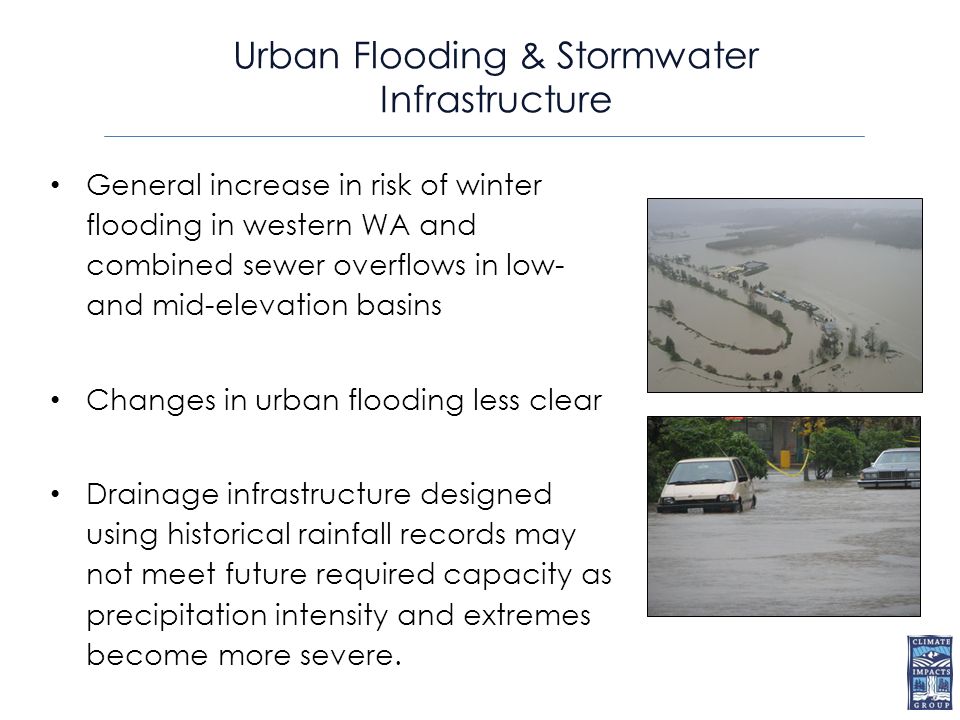 Urban Flooding & Stormwater Infrastructure

• General increase in risk of winter flooding in western WA and combined sewer overflows in low- and mid-elevation basins

• Changes in urban flooding less clear

• Drainage infrastructure designed using historical rainfall records may not meet future required capacity as precipitation intensity and extremes become more severe.

CLIMATE IMPACTS GROUP